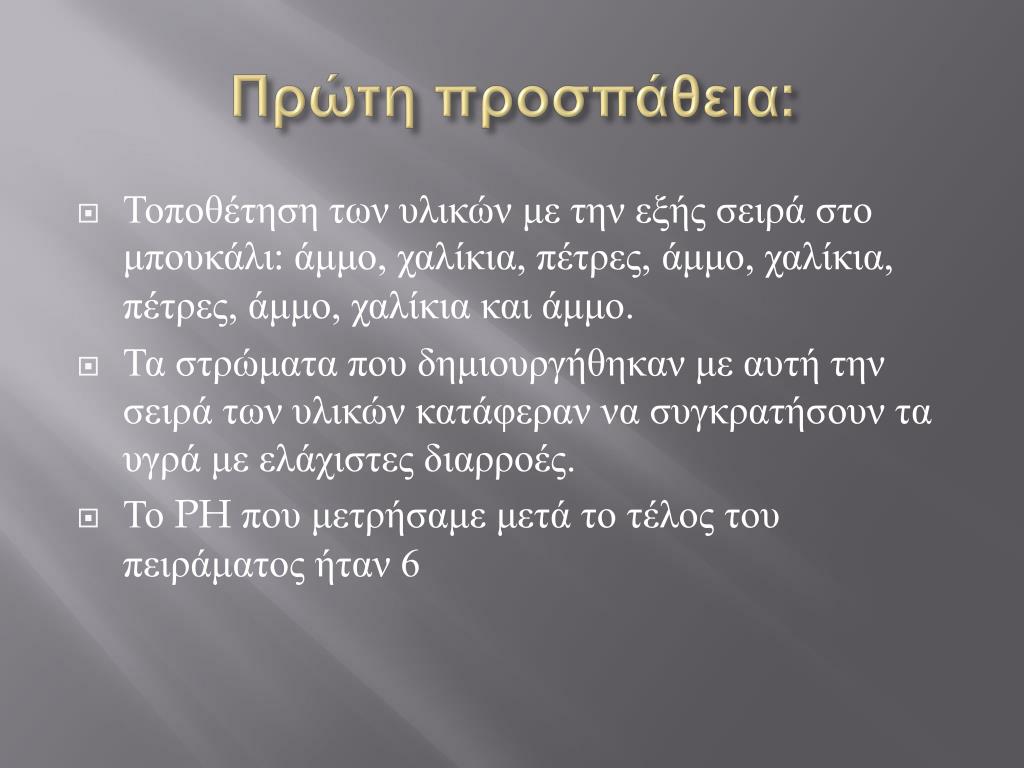 Πρώτη προσπάθεια:

Τοποθέτηση των υλικών με την εξής σειρά στο μπουκάλι: άμμο, χαλίκια, πέτρες, άμμο, χαλίκια, πέτρες, άμμο, χαλίκια και άμμο.

Τα στρώματα που δημιουργήθηκαν με αυτή την σειρά των υλικών κατάφεραν να συγκρατήσουν τα υγρά με ελάχιστες διαρροές.

Το PH που μετρήσαμε μετά το τέλος του πειράματος ήταν 6